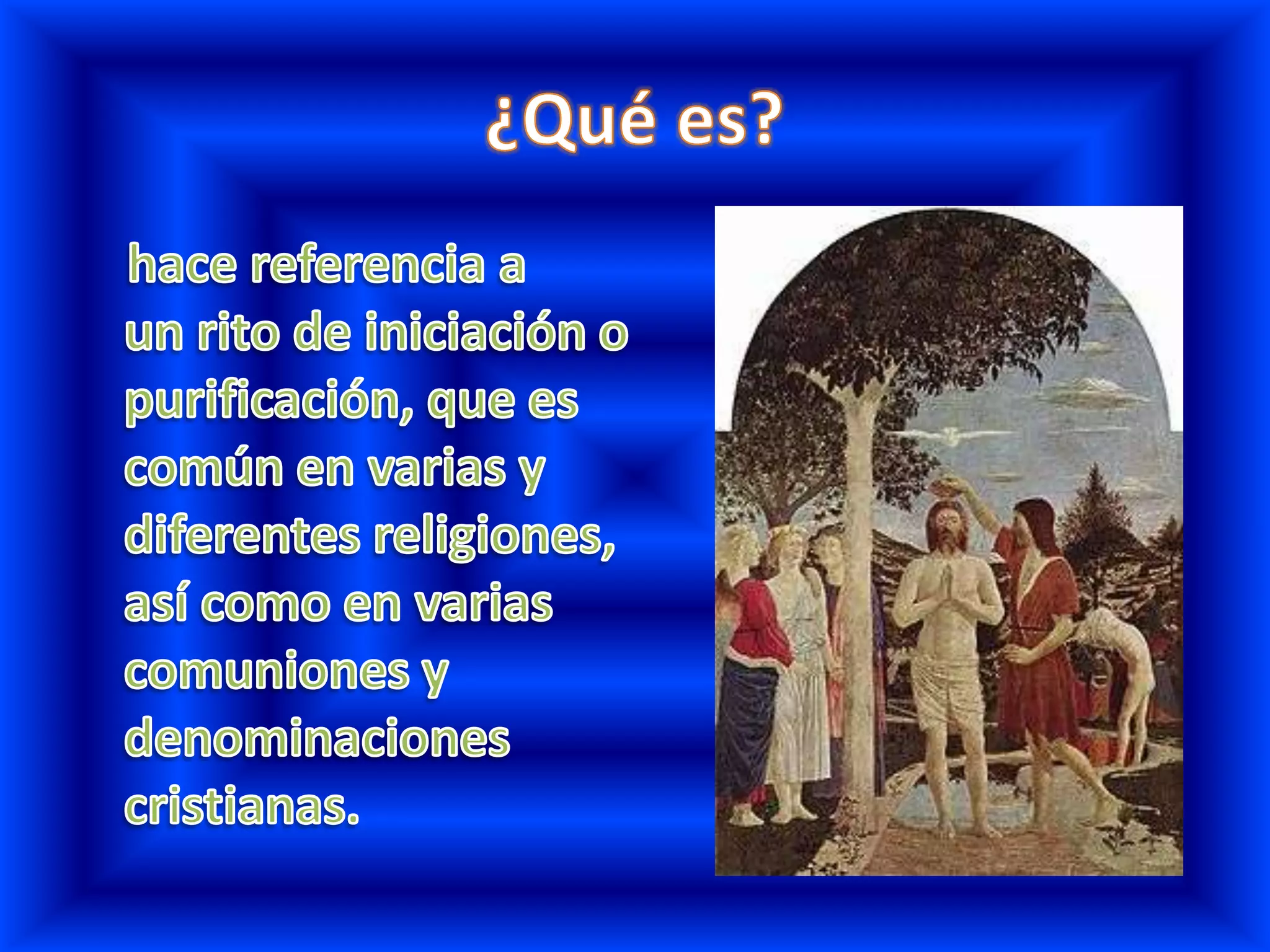 ¿Qué es?

hace referencia a un rito de iniciación o purificación, que es común en varias y diferentes religiones, así como en varias comuniones y denominaciones cristianas.